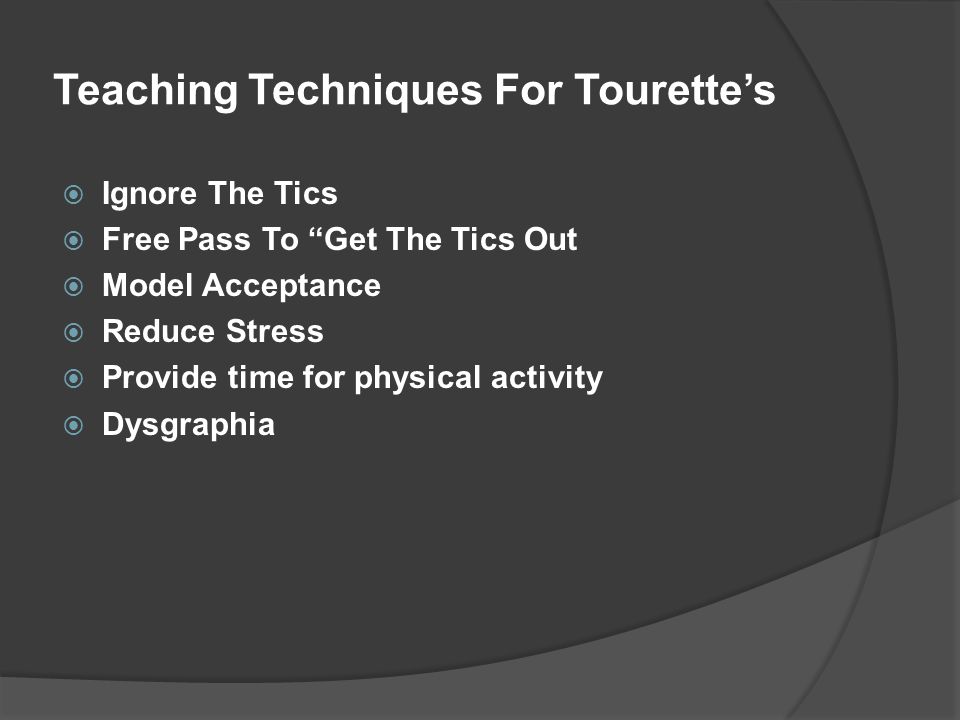 Teaching Techniques For Tourette’s

Ignore The Tics
Free Pass To “Get The Tics Out
Model Acceptance
Reduce Stress
Provide time for physical activity
Dysgraphia